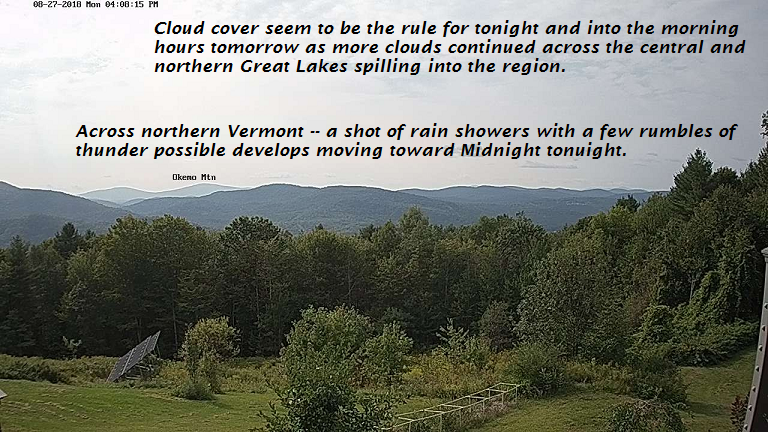 08-27-2018 Mon 04:08:15 PM

Cloud cover seem to be the rule for tonight and into the morning hours tomorrow as more clouds continued across the central and northern Great Lakes spilling into the region.

Across northern Vermont -- a shot of rain showers with a few rumbles of thunder possible develops moving toward Midnight tonuight.

Okemo Mtn